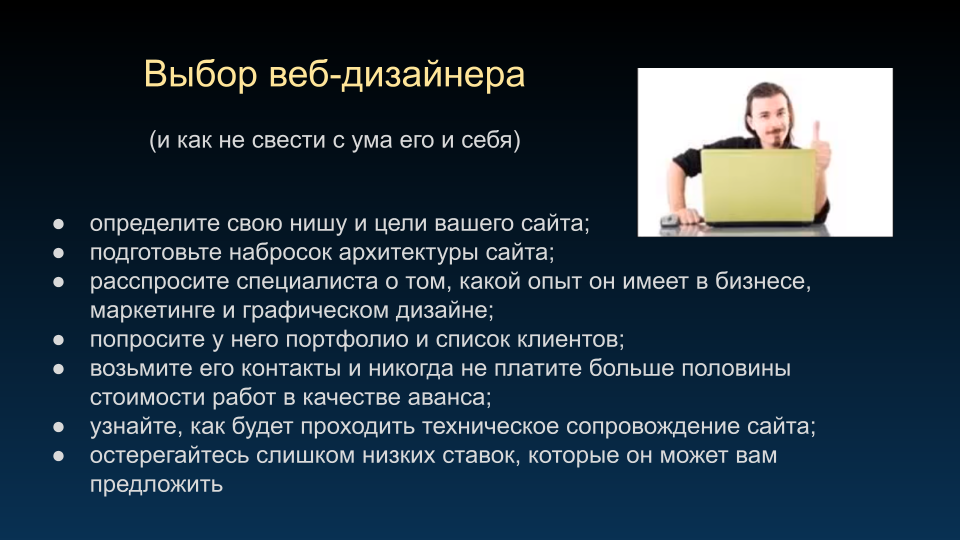 Выбор веб-дизайнера

(и как не свести с ума его и себя)

● определите свою нишу и цели вашего сайта;
● подготовьте набросок архитектуры сайта;
● расспросите специалиста о том, какой опыт он имеет в бизнесе, маркетинге и графическом дизайне;
● попросите у него портфолио и список клиентов;
● возьмите его контакты и никогда не платите больше половины стоимости работ в качестве аванса;
● узнайте, как будет проходить техническое сопровождение сайта;
● остерегайтесь слишком низких ставок, которые он может вам предложить